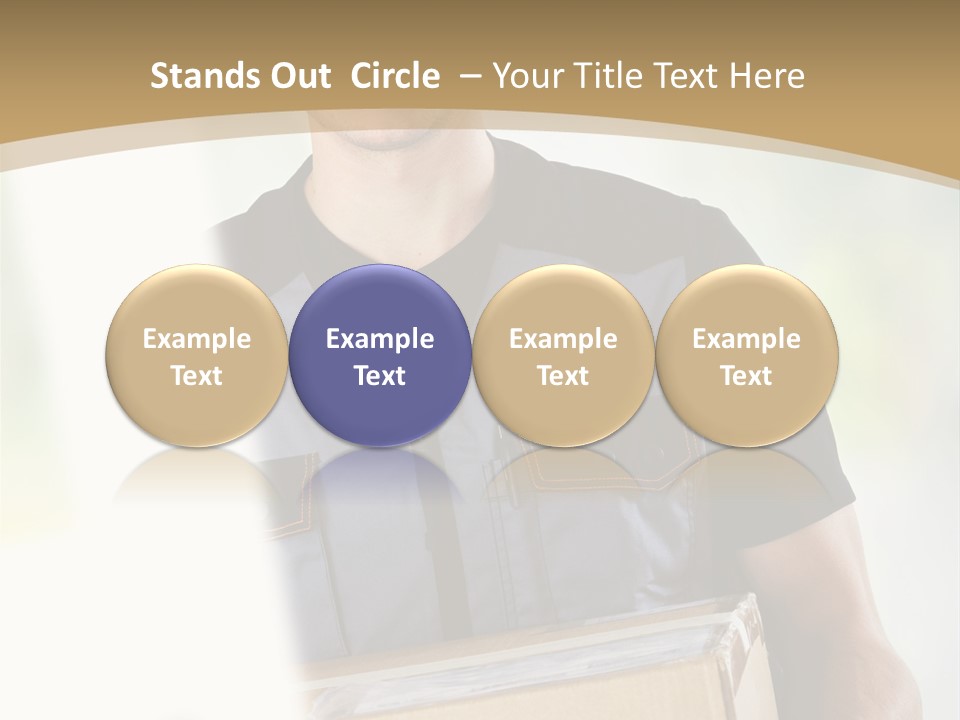 Stands Out  Circle  – Your Title Text Here

Example Text

Example Text

Example Text

Example Text